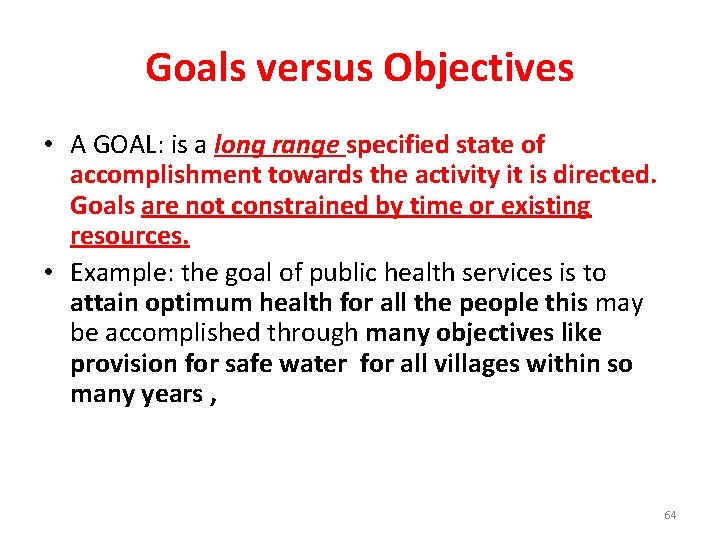 Goals versus Objectives

• A GOAL: is a long range specified state of accomplishment towards the activity it is directed. Goals are not constrained by time or existing resources.

• Example: the goal of public health services is to attain optimum health for all the people this may be accomplished through many objectives like provision for safe water for all villages within so many years ,

64